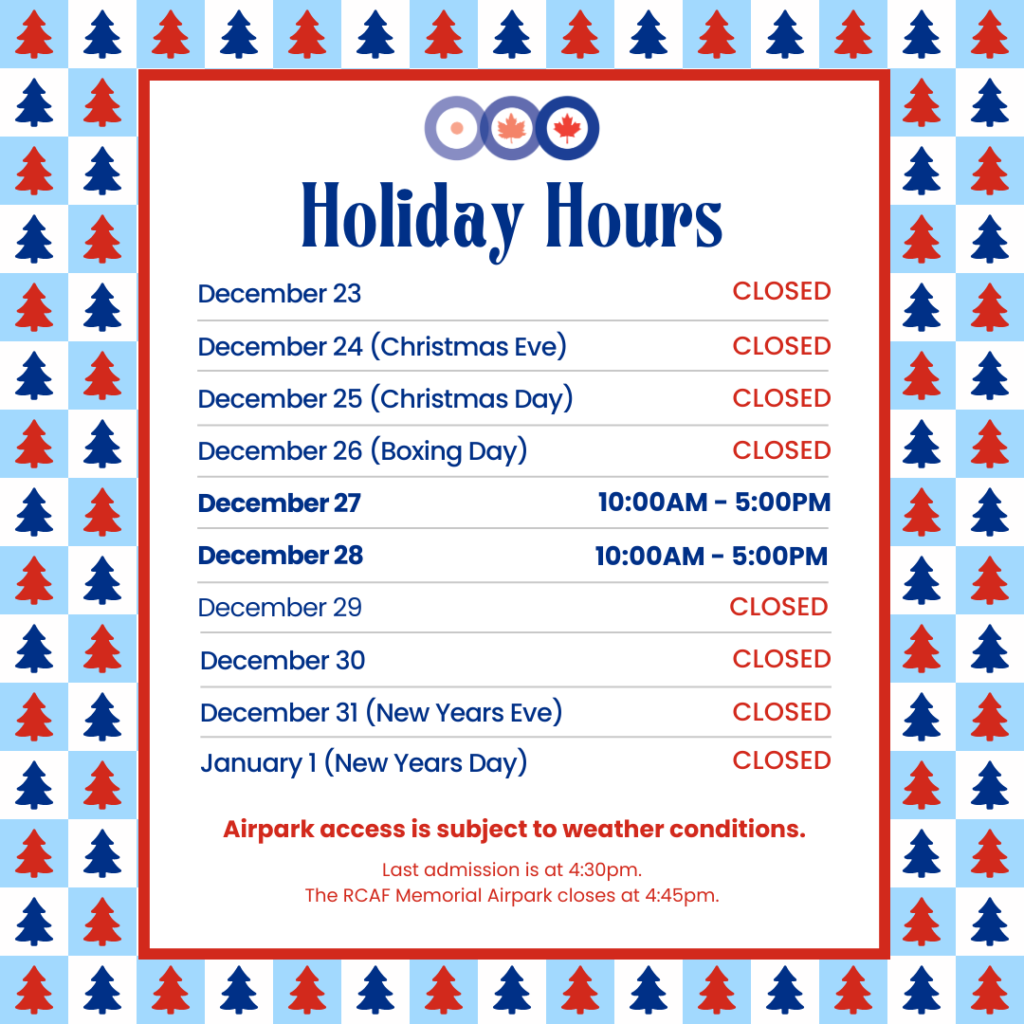 Holiday Hours

| | |
|---|---|
| December 23 | CLOSED |
| December 24 (Christmas Eve) | CLOSED |
| December 25 (Christmas Day) | CLOSED |
| December 26 (Boxing Day) | CLOSED |
| December 27 | 10:00AM - 5:00PM |
| December 28 | 10:00AM - 5:00PM |
| December 29 | CLOSED |
| December 30 | CLOSED |
| December 31 (New Years Eve) | CLOSED |
| January 1 (New Years Day) | CLOSED |

Airpark access is subject to weather conditions.

Last admission is at 4:30pm.
The RCAF Memorial Airpark closes at 4:45pm.